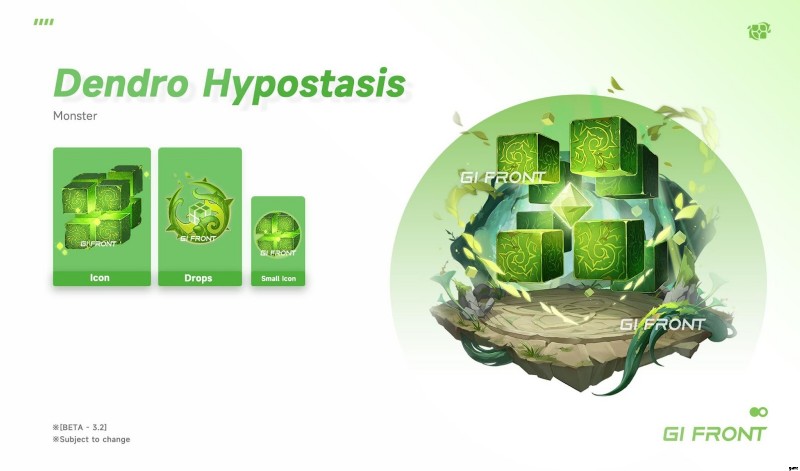 Dendro Hypostasis

Monster

GI FRONT

Icon

GI FRONT

Drops

GI FRONT

Small Icon

GI FRONT

GI FRONT

※[BETA - 3.2]
※Subject to change

GI FRONT